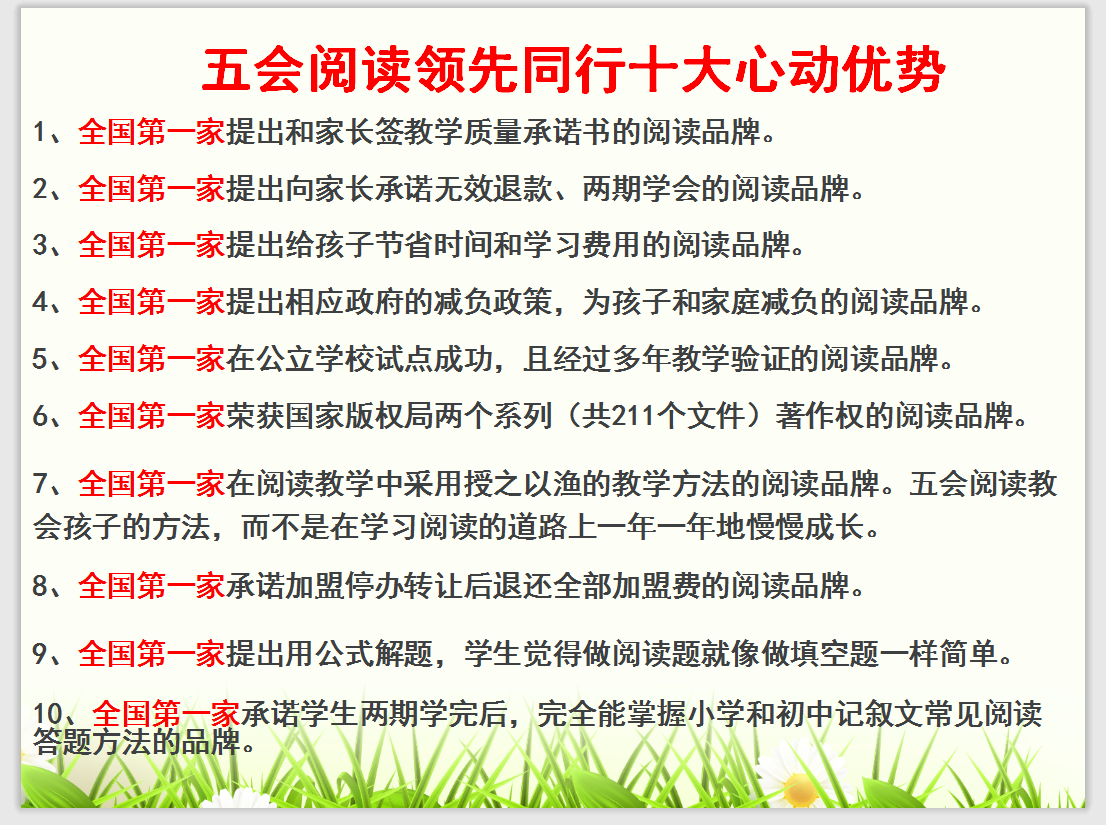 五会阅读领先同行十大心动优势

1、全国第一家提出和家长签教学质量承诺书的阅读品牌。

2、全国第一家提出向家长承诺无效退款、两期学会的阅读品牌。

3、全国第一家提出给孩子节省时间和学习费用的阅读品牌。

4、全国第一家提出相应政府的减负政策，为孩子和家庭减负的阅读品牌。

5、全国第一家在公立学校试点成功，且经过多年教学验证的阅读品牌。

6、全国第一家荣获国家版权局两个系列（共211个文件）著作权的阅读品牌。

7、全国第一家在阅读教学中采用授之以渔的教学方法的阅读品牌。五会阅读教会孩子的方法，而不是在学习阅读的道路上一年一年地慢慢成长。

8、全国第一家承诺加盟停办转让后退还全部加盟费的阅读品牌。

9、全国第一家提出用公式解题，学生觉得做阅读题就像做填空题一样简单。

10、全国第一家承诺学生两期学完后，完全能掌握小学和初中记叙文常见阅读答题方法的品牌。